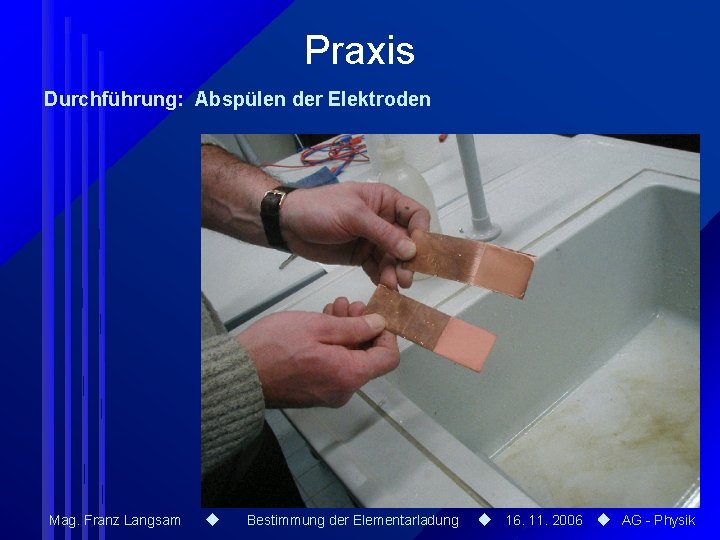 Praxis

Durchführung: Abspülen der Elektroden

Mag. Franz Langsam ◆ Bestimmung der Elementarladung ◆ 16. 11. 2006 ◆ AG - Physik